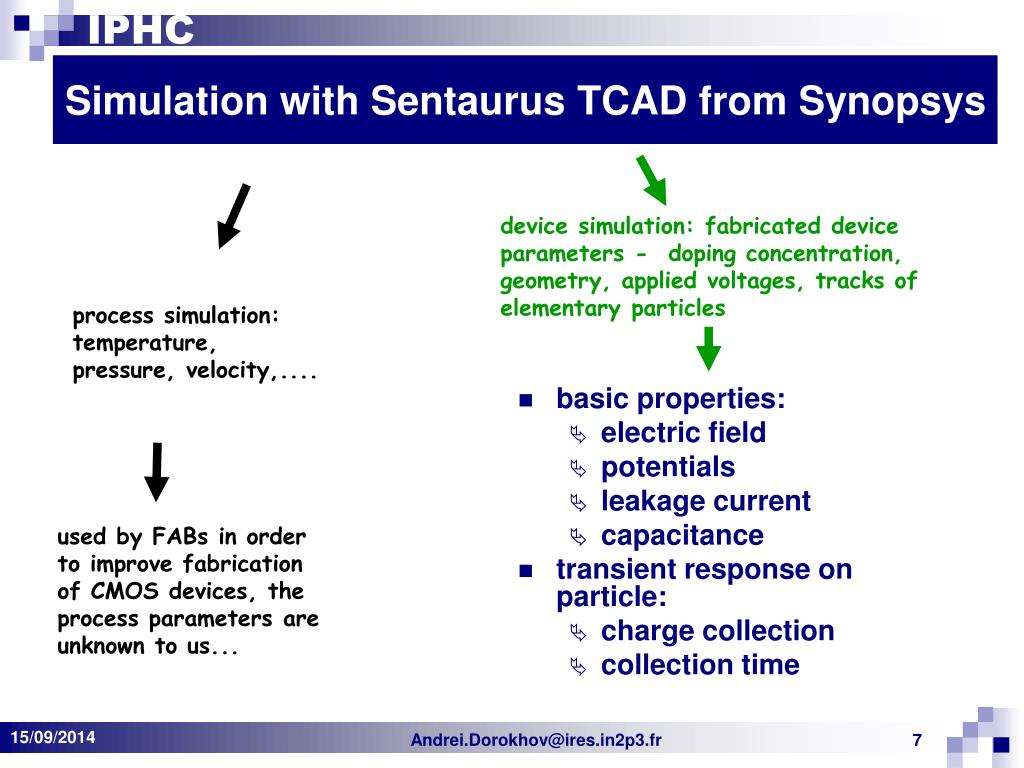 IPHC

Simulation with Sentaurus TCAD from Synopsys

process simulation: temperature, pressure, velocity,....

used by FABs in order to improve fabrication of CMOS devices, the process parameters are unknown to us...

device simulation: fabricated device parameters - doping concentration, geometry, applied voltages, tracks of elementary particles

- basic properties:
  - electric field
  - potentials
  - leakage current
  - capacitance
- transient response on particle:
  - charge collection
  - collection time

15/09/2014

Andrei.Dorokhov@ires.in2p3.fr

7